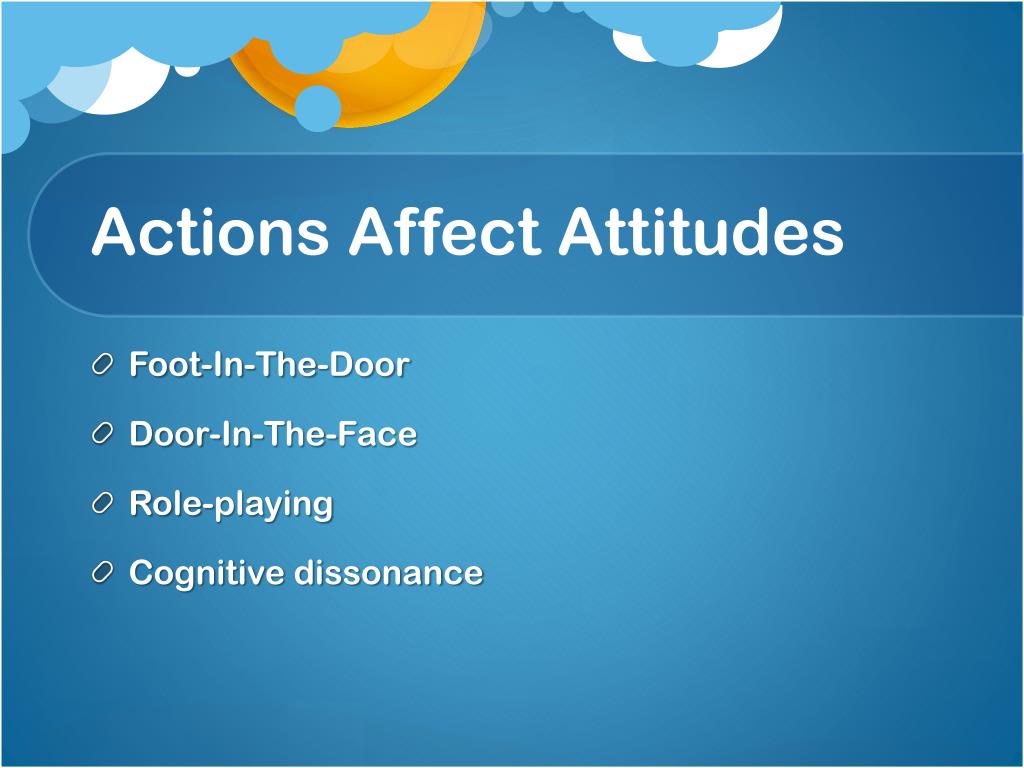 Actions Affect Attitudes

Foot-In-The-Door

Door-In-The-Face

Role-playing

Cognitive dissonance